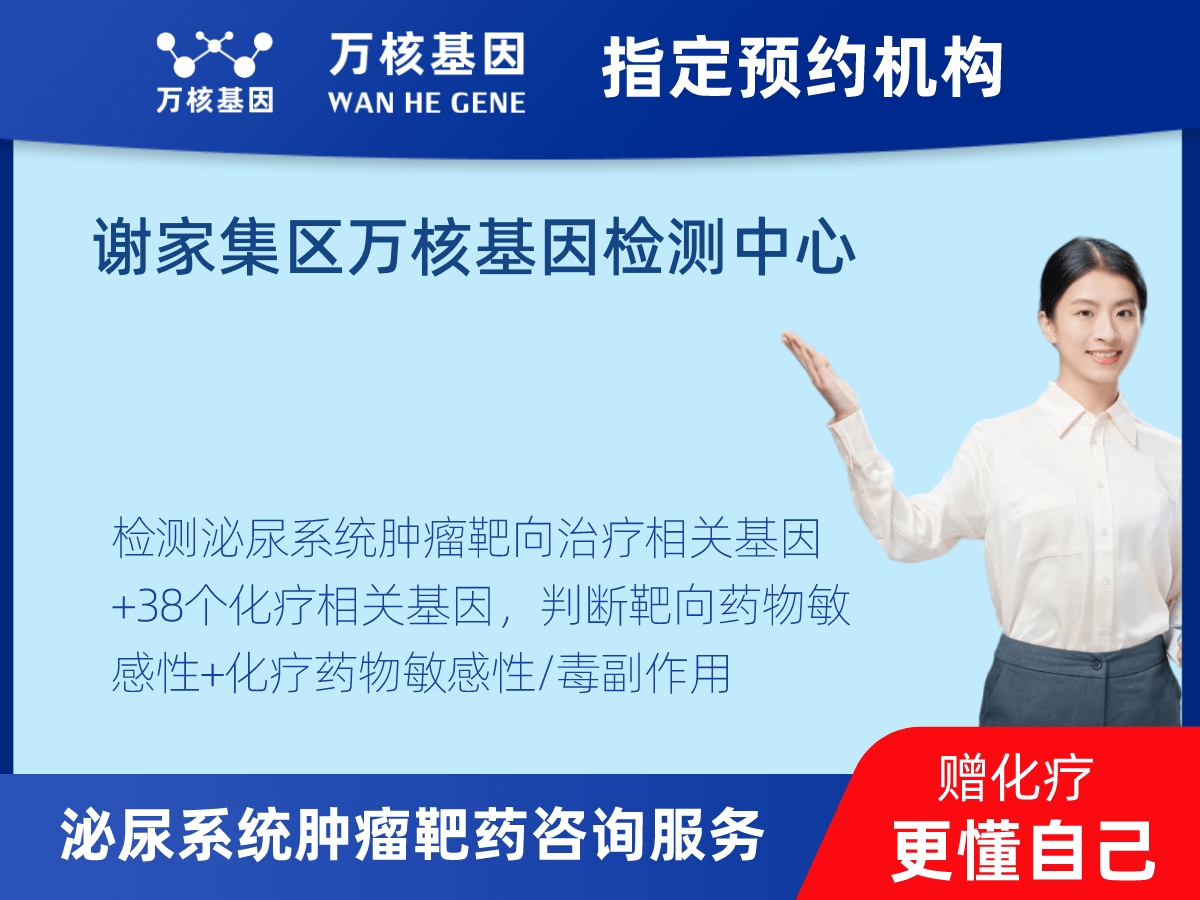 万核基因

万核基因
WAN HE GENE

指定预约机构

谢家集区万核基因检测中心

检测泌尿系统肿瘤靶向治疗相关基因+38个化疗相关基因，判断靶向药物敏感性+化疗药物敏感性/毒副作用

泌尿系统肿瘤靶药咨询服务

赠化疗
更懂自己